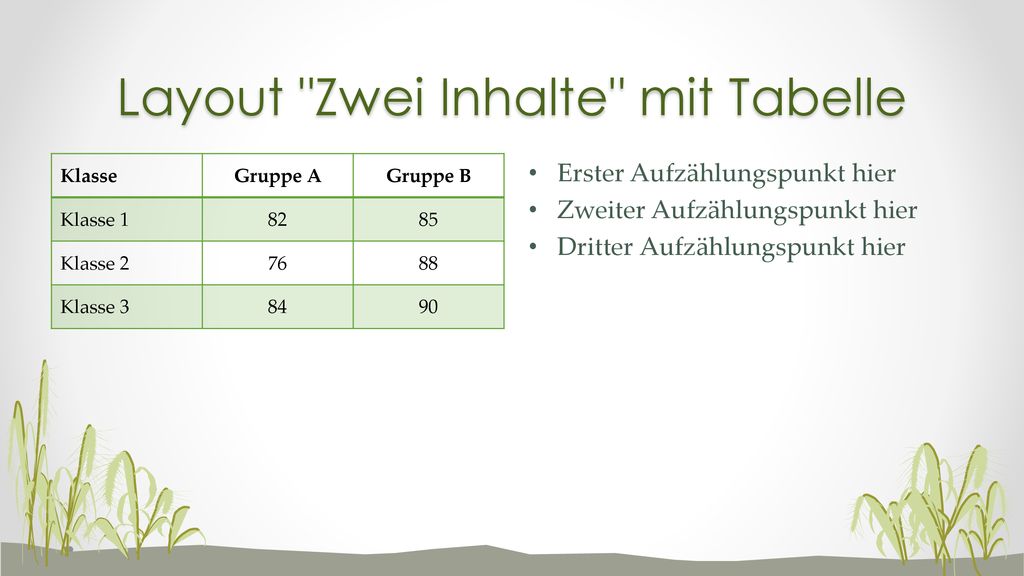 Layout "Zwei Inhalte" mit Tabelle

| Klasse | Gruppe A | Gruppe B |
|---|---|---|
| Klasse 1 | 82 | 85 |
| Klasse 2 | 76 | 88 |
| Klasse 3 | 84 | 90 |

• Erster Aufzählungspunkt hier
• Zweiter Aufzählungspunkt hier
• Dritter Aufzählungspunkt hier